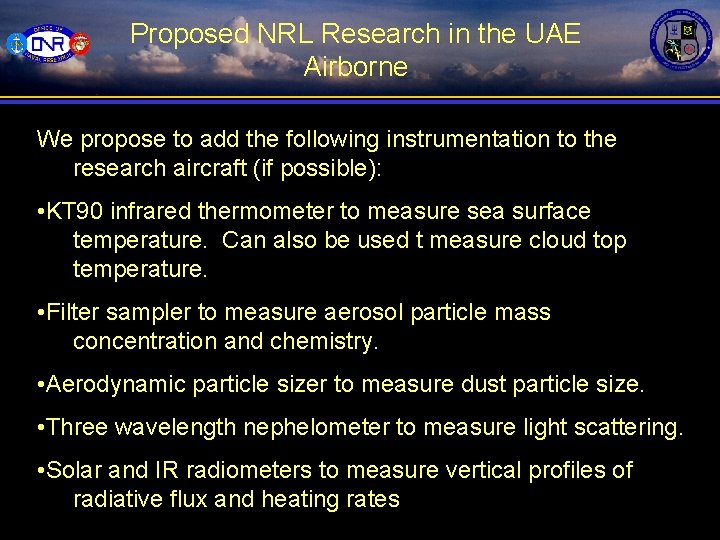 ONR

Proposed NRL Research in the UAE
Airborne

We propose to add the following instrumentation to the research aircraft (if possible):

•KT90 infrared thermometer to measure sea surface temperature. Can also be used t measure cloud top temperature.

•Filter sampler to measure aerosol particle mass concentration and chemistry.

•Aerodynamic particle sizer to measure dust particle size.

•Three wavelength nephelometer to measure light scattering.

•Solar and IR radiometers to measure vertical profiles of radiative flux and heating rates